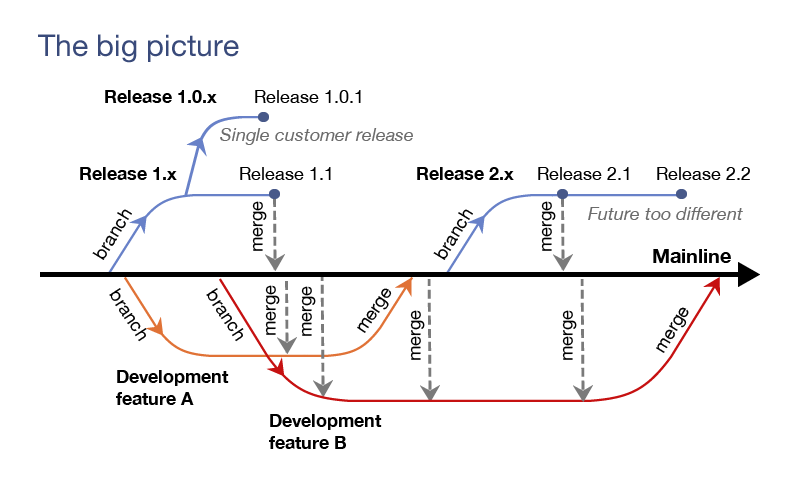 The big picture

Release 1.0.x

Release 1.0.1

Single customer release

Release 1.x

Release 1.1

Release 2.x

Release 2.1

Release 2.2

Future too different

branch

merge

branch

merge

Mainline

branch

branch

merge

merge

merge

merge

merge

merge

Development feature A

Development feature B